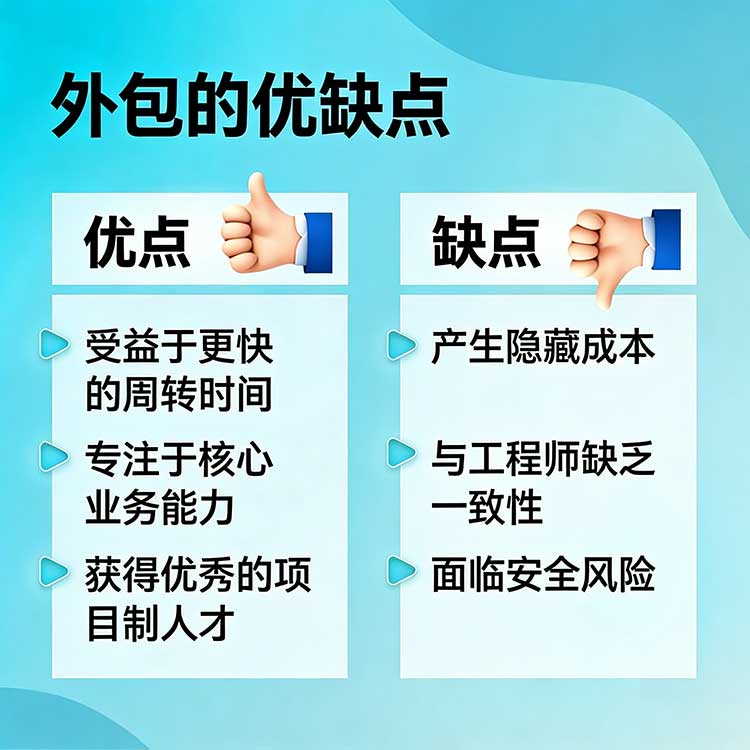 外包的优缺点

优点

受益于更快的周转时间

专注于核心业务能力

获得优秀的项目制人才

缺点

产生隐藏成本

与工程师缺乏一致性

面临安全风险